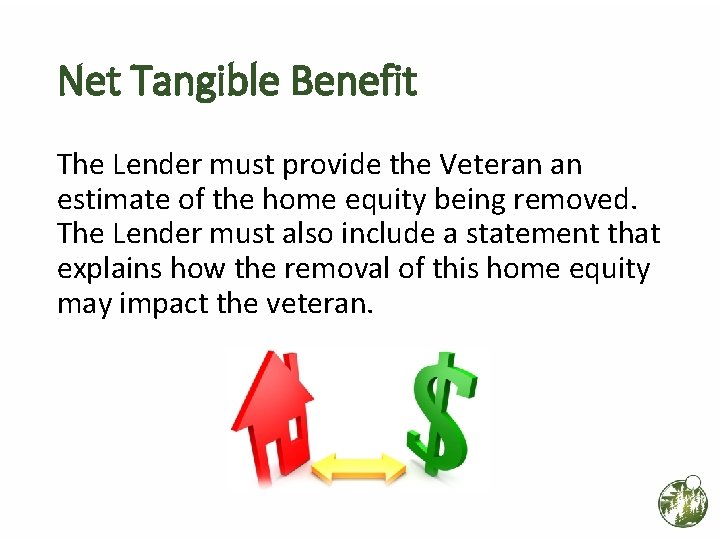 Net Tangible Benefit

The Lender must provide the Veteran an estimate of the home equity being removed. The Lender must also include a statement that explains how the removal of this home equity may impact the veteran.